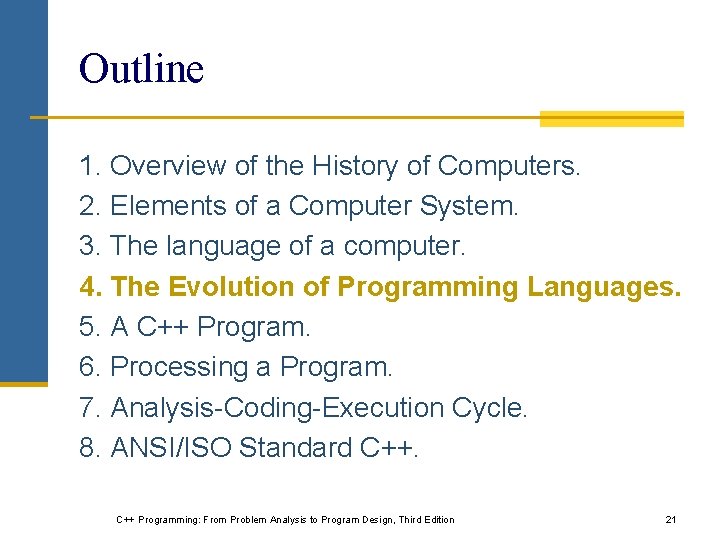 Outline

1. Overview of the History of Computers.
2. Elements of a Computer System.
3. The language of a computer.
4. The Evolution of Programming Languages.
5. A C++ Program.
6. Processing a Program.
7. Analysis-Coding-Execution Cycle.
8. ANSI/ISO Standard C++.

C++ Programming: From Problem Analysis to Program Design, Third Edition

21